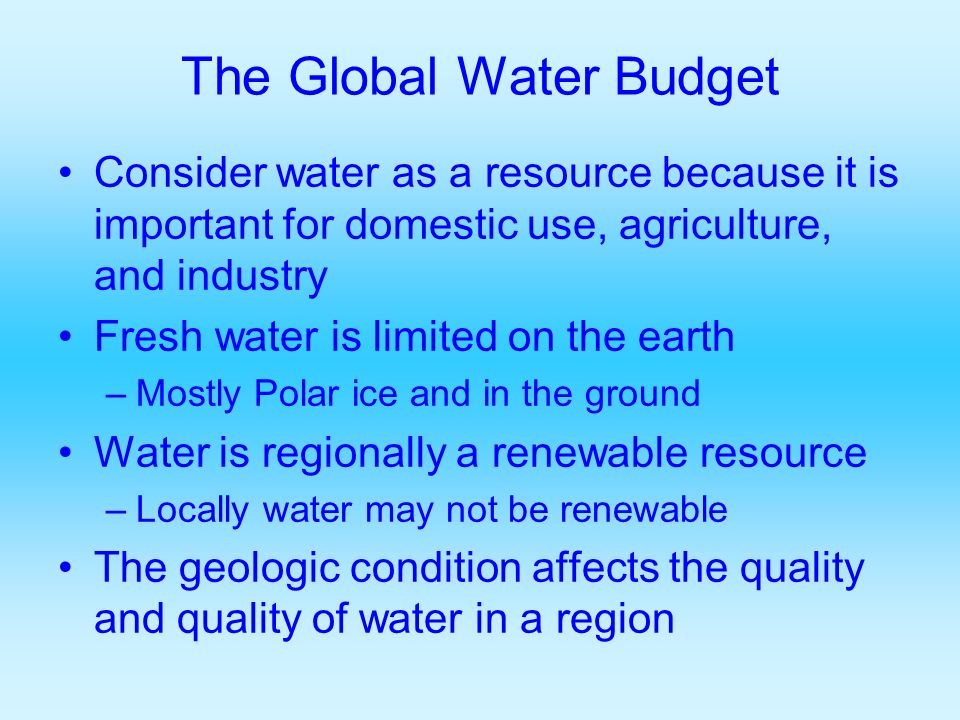 The Global Water Budget

• Consider water as a resource because it is important for domestic use, agriculture, and industry
• Fresh water is limited on the earth
– Mostly Polar ice and in the ground
• Water is regionally a renewable resource
– Locally water may not be renewable
• The geologic condition affects the quality and quality of water in a region